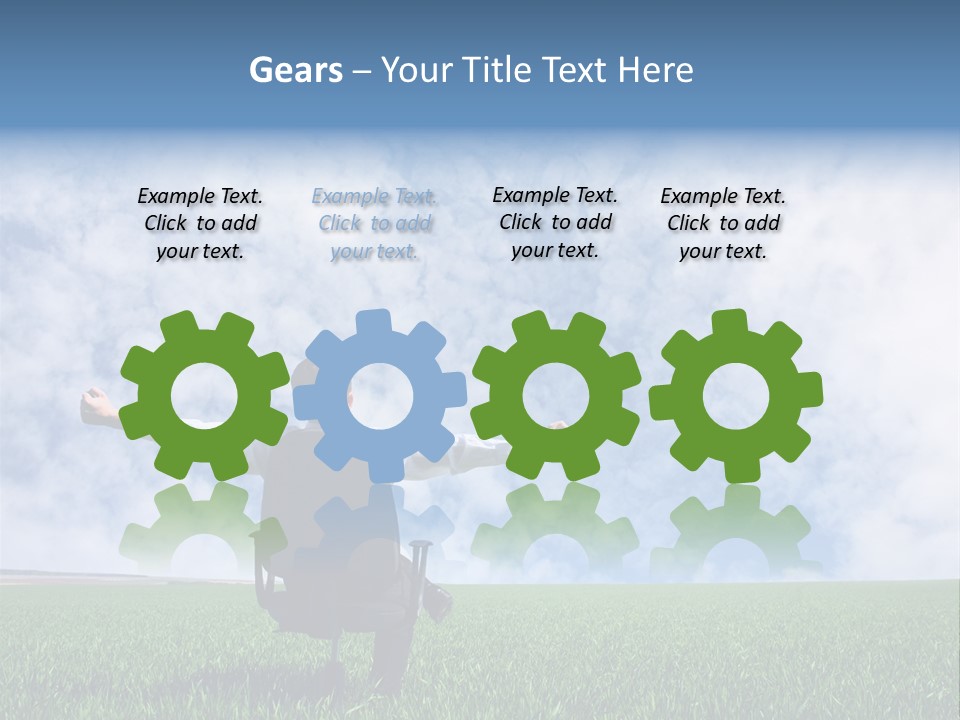 Gears – Your Title Text Here

Example Text. Click to add your text.

Example Text. Click to add your text.

Example Text. Click to add your text.

Example Text. Click to add your text.